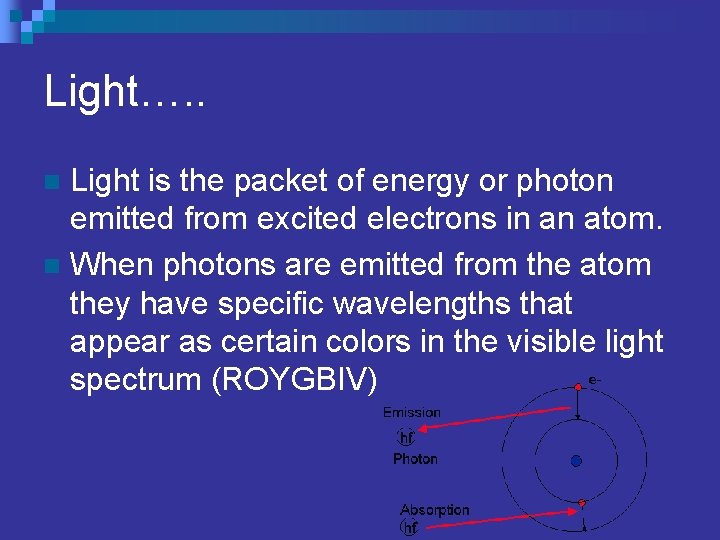 Light…..

Light is the packet of energy or photon emitted from excited electrons in an atom.

When photons are emitted from the atom they have specific wavelengths that appear as certain colors in the visible light spectrum (ROYGBIV)

e-

Emission

hf

Photon

Absorption

hf